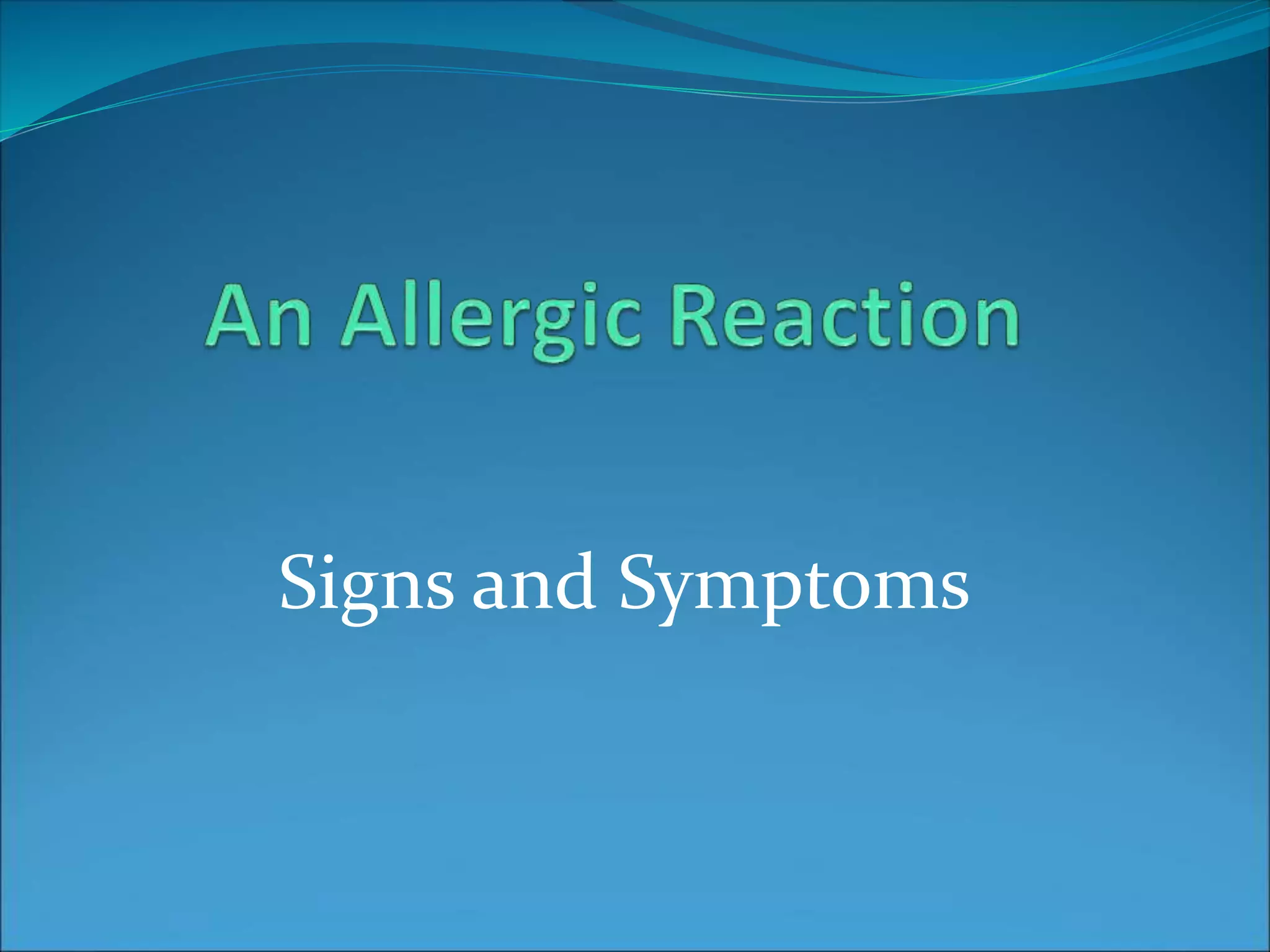 An Allergic Reaction

Signs and Symptoms